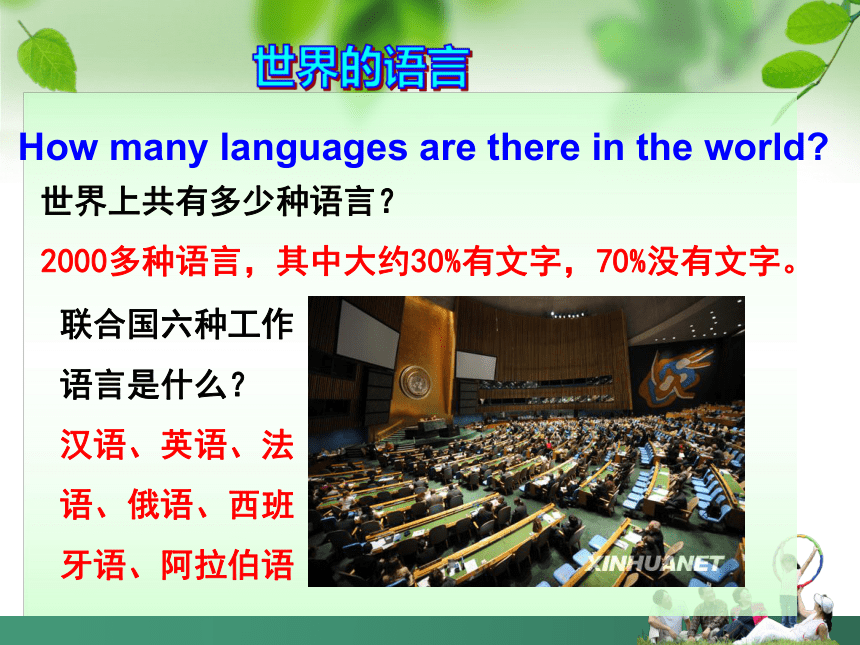 世界的语言

How many languages are there in the world?

世界上共有多少种语言？

2000多种语言，其中大约30%有文字，70%没有文字。

联合国六种工作语言是什么？

汉语、英语、法语、俄语、西班牙语、阿拉伯语

XINHUANET